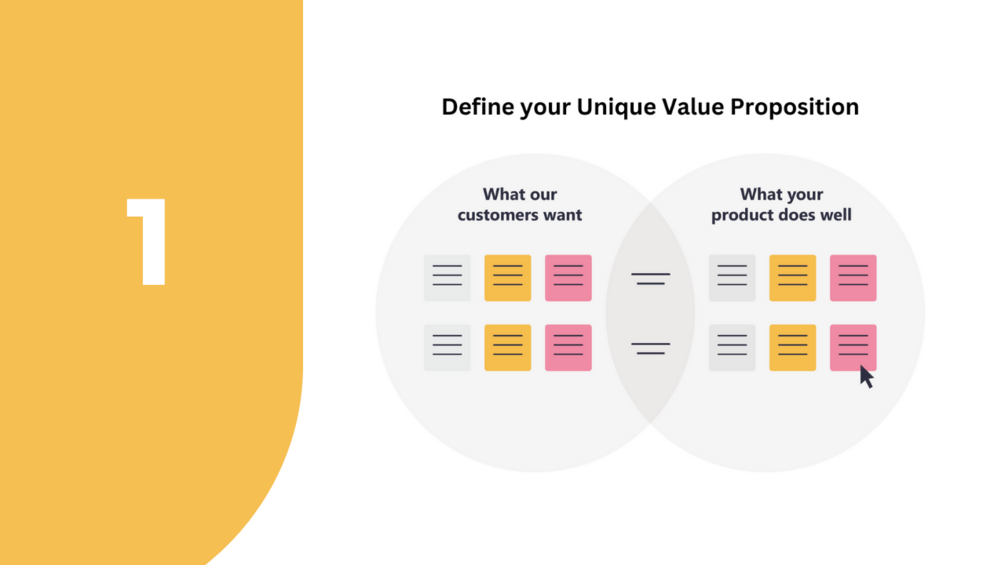 1

Define your Unique Value Proposition

What our customers want

What your product does well